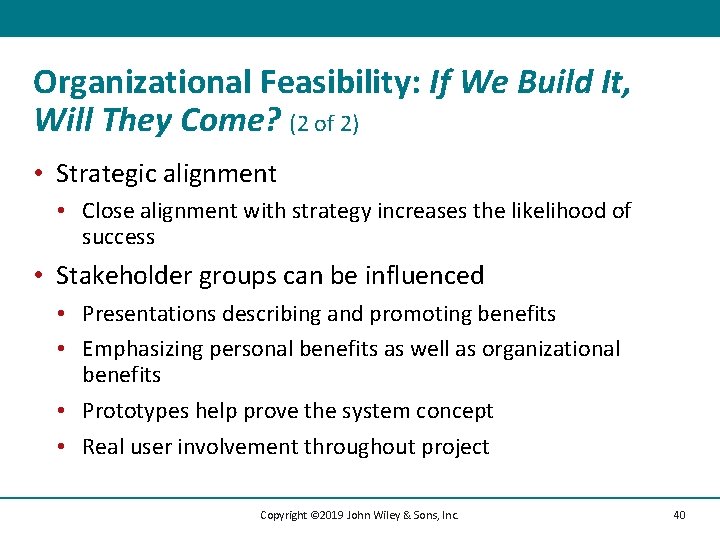 Organizational Feasibility: If We Build It, Will They Come? (2 of 2)

• Strategic alignment
  • Close alignment with strategy increases the likelihood of success
• Stakeholder groups can be influenced
  • Presentations describing and promoting benefits
  • Emphasizing personal benefits as well as organizational benefits
  • Prototypes help prove the system concept
  • Real user involvement throughout project

Copyright ©2019 John Wiley & Sons, Inc.

40